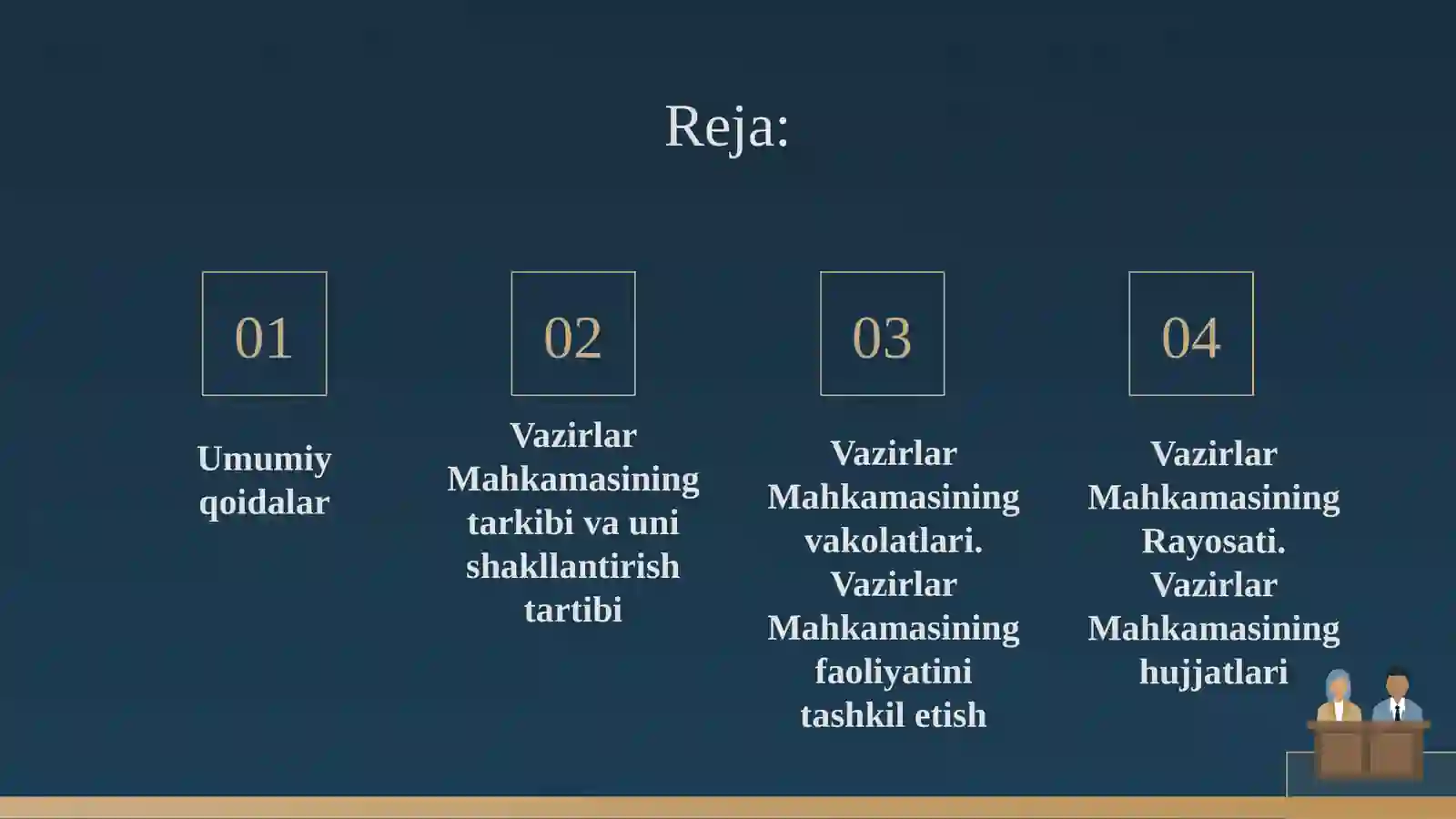 Reja:

01

Umumiy qoidalar

02

Vazirlar Mahkamasining tarkibi va uni shakllantirish tartibi

03

Vazirlar Mahkamasining vakolatlari. Vazirlar Mahkamasining faoliyatini tashkil etish

04

Vazirlar Mahkamasining Rayosati. Vazirlar Mahkamasining hujjatlari